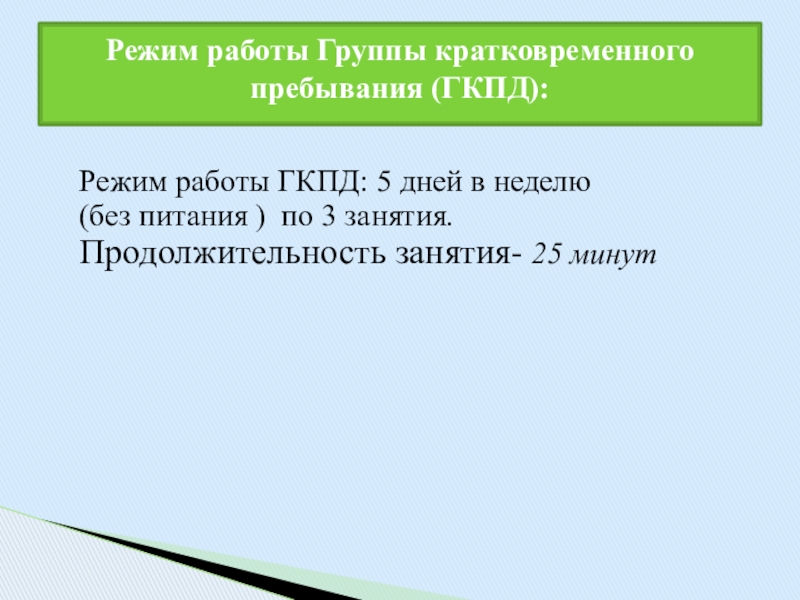 Режим работы Группы кратковременного пребывания (ГКПД):

Режим работы ГКПД: 5 дней в неделю (без питания ) по 3 занятия.
Продолжительность занятия- 25 минут